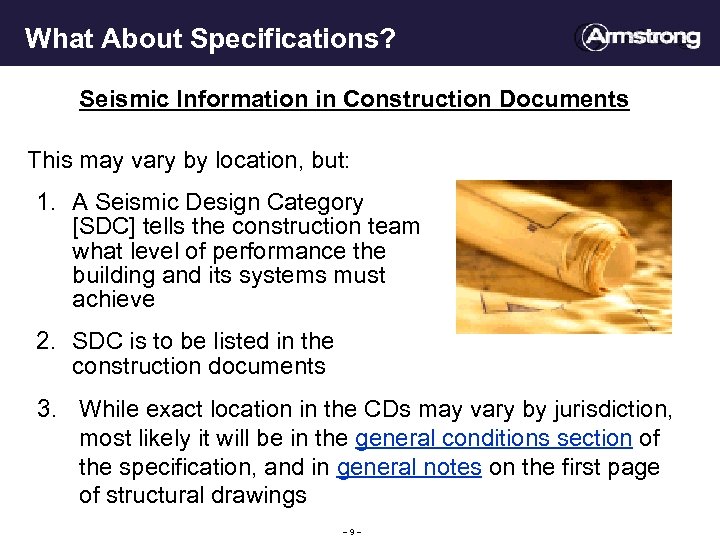 What About Specifications?

Armstrong

Seismic Information in Construction Documents

This may vary by location, but:

1. A Seismic Design Category [SDC] tells the construction team what level of performance the building and its systems must achieve

2. SDC is to be listed in the construction documents

3. While exact location in the CDs may vary by jurisdiction, most likely it will be in the general conditions section of the specification, and in general notes on the first page of structural drawings

- 9 -